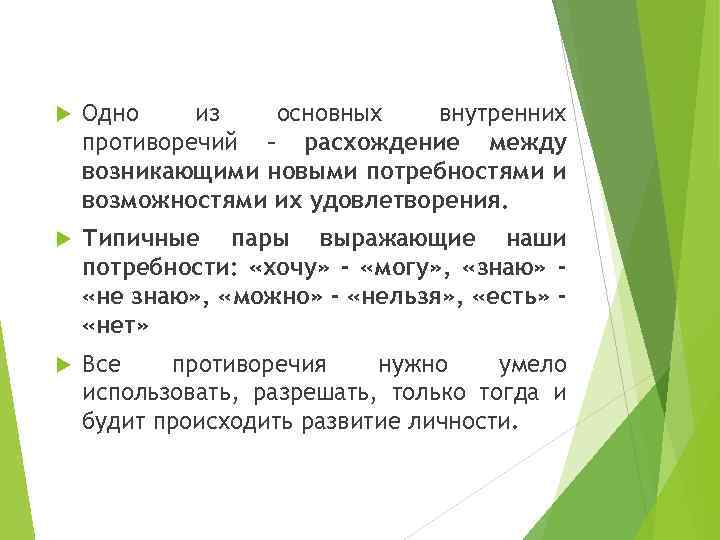 Одно из основных внутренних противоречий – расхождение между возникающими новыми потребностями и возможностями их удовлетворения.

Типичные пары выражающие наши потребности: «хочу» - «могу», «знаю» - «не знаю», «можно» - «нельзя», «есть» - «нет»

Все противоречия нужно умело использовать, разрешать, только тогда и будит происходить развитие личности.